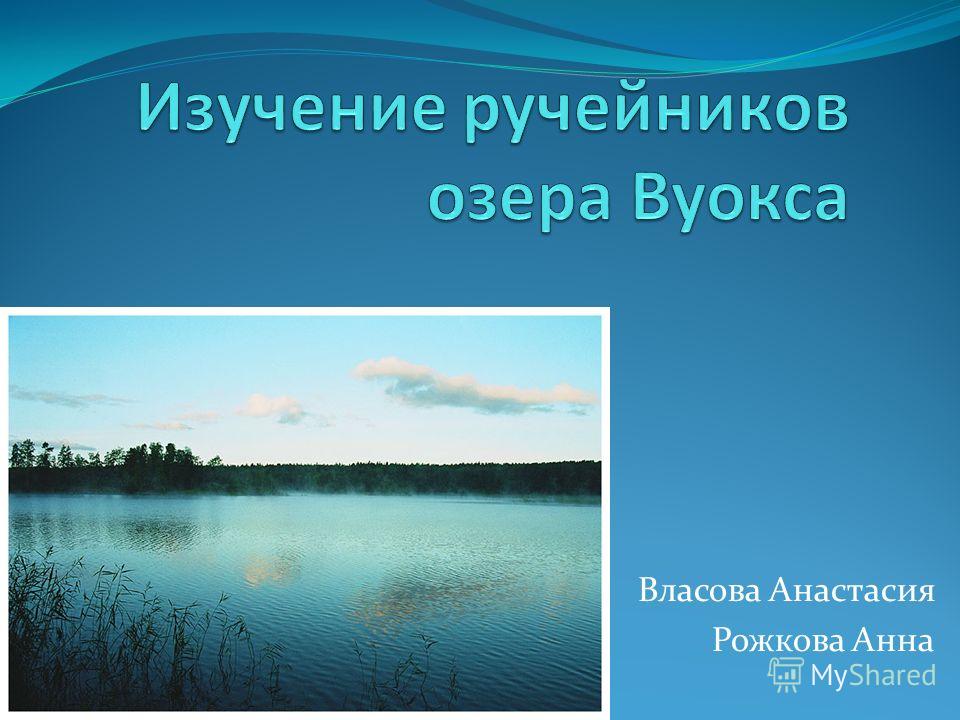 Изучение ручейников озера Вуокса

Власова Анастасия
Рожкова Анна

MyShared